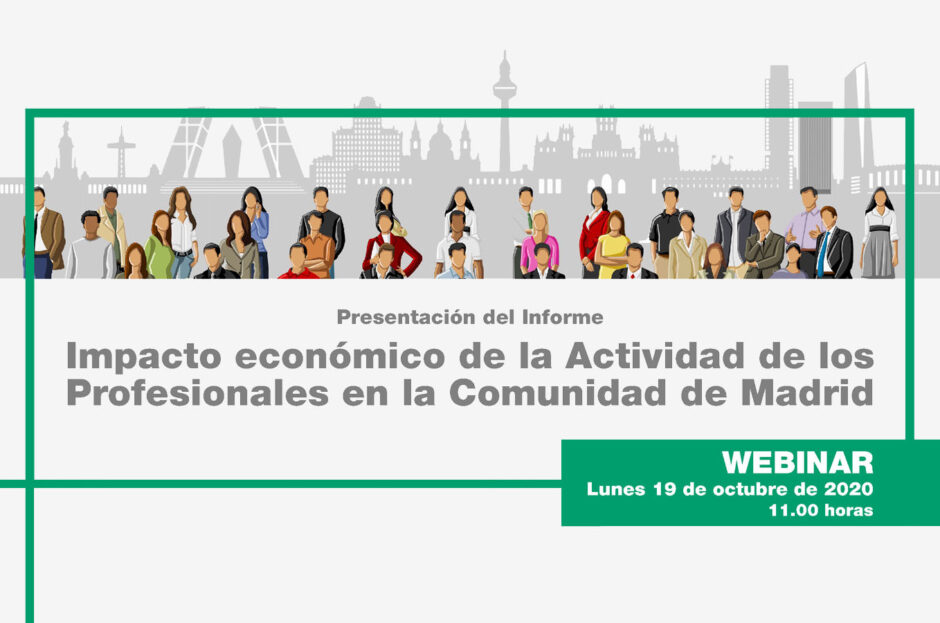 Presentación del Informe

Impacto económico de la Actividad de los Profesionales en la Comunidad de Madrid

WEBINAR
Lunes 19 de octubre de 2020
11.00 horas